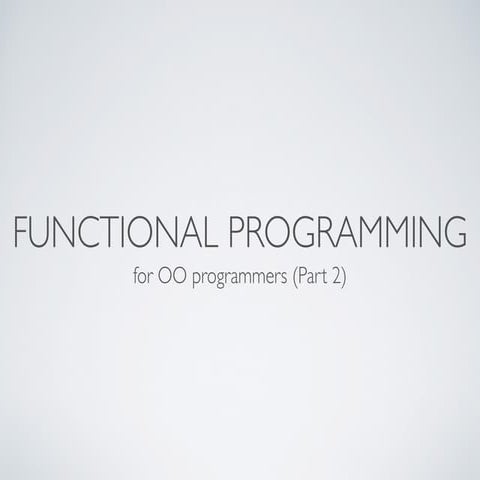 FUNCTIONAL PROGRAMMING

for OO programmers (Part 2)